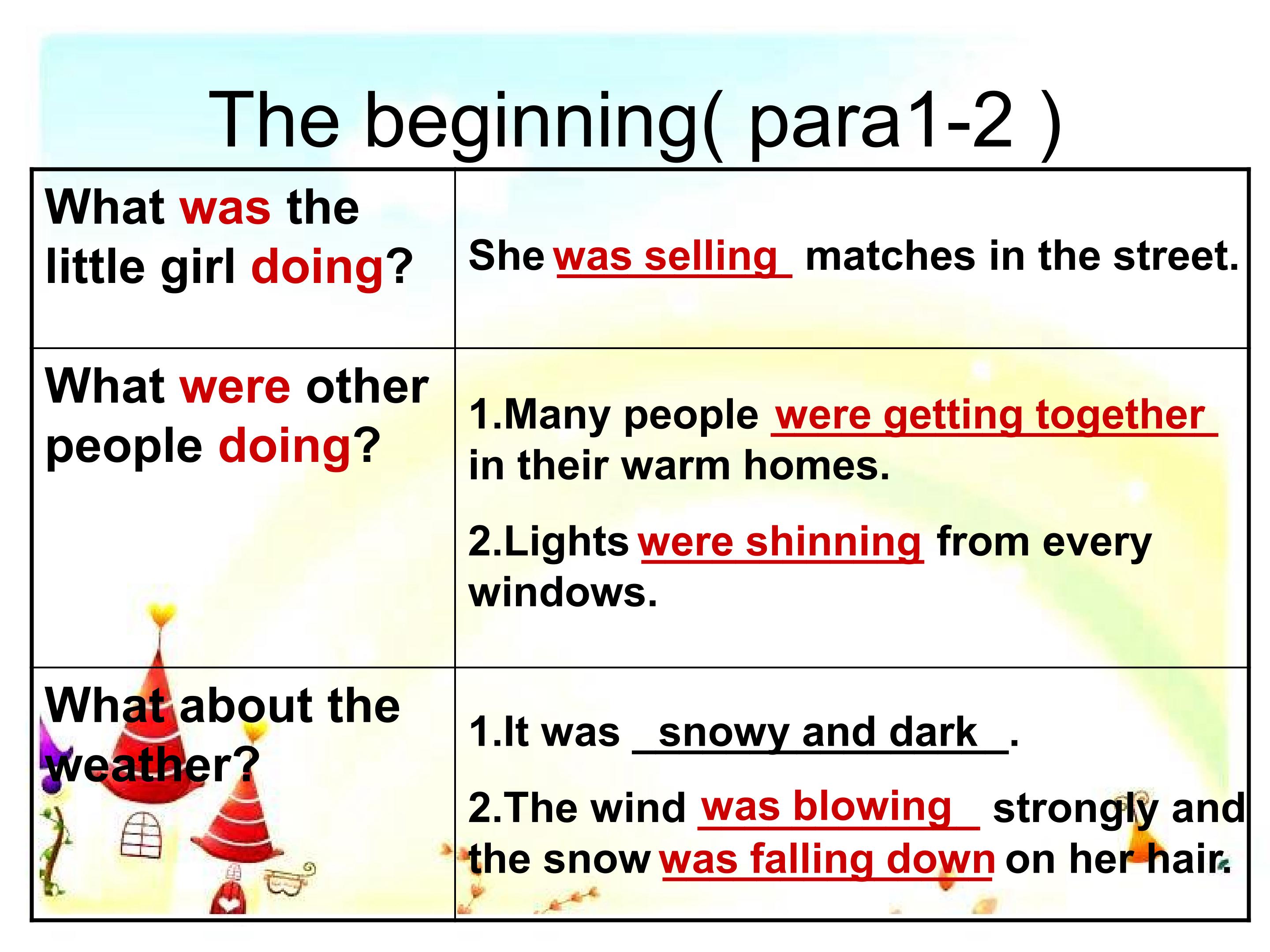 The beginning( para1-2 )

| What was the little girl doing? | She was selling matches in the street. |
|---|---|
| What were other people doing? | 1.Many people were getting together in their warm homes. 2.Lights were shinning from every windows. |
| What about the weather? | 1.It was snowy and dark. 2.The wind was blowing strongly and the snow was falling down on her hair. |